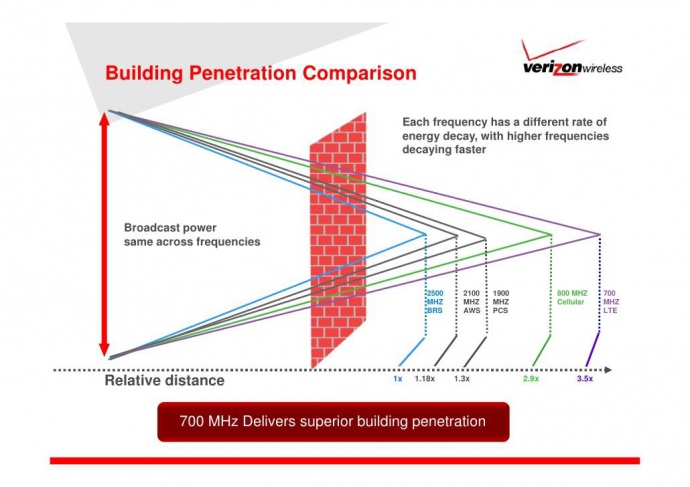 Building Penetration Comparison

verizonwireless

Each frequency has a different rate of energy decay, with higher frequencies decaying faster

Broadcast power same across frequencies

2500 MHZ BRS

2100 MHZ AWS

1900 MHZ PCS

800 MHZ Cellular

700 MHZ LTE

Relative distance

1x

1.18x

1.3x

2.9x

3.5x

700 MHz Delivers superior building penetration